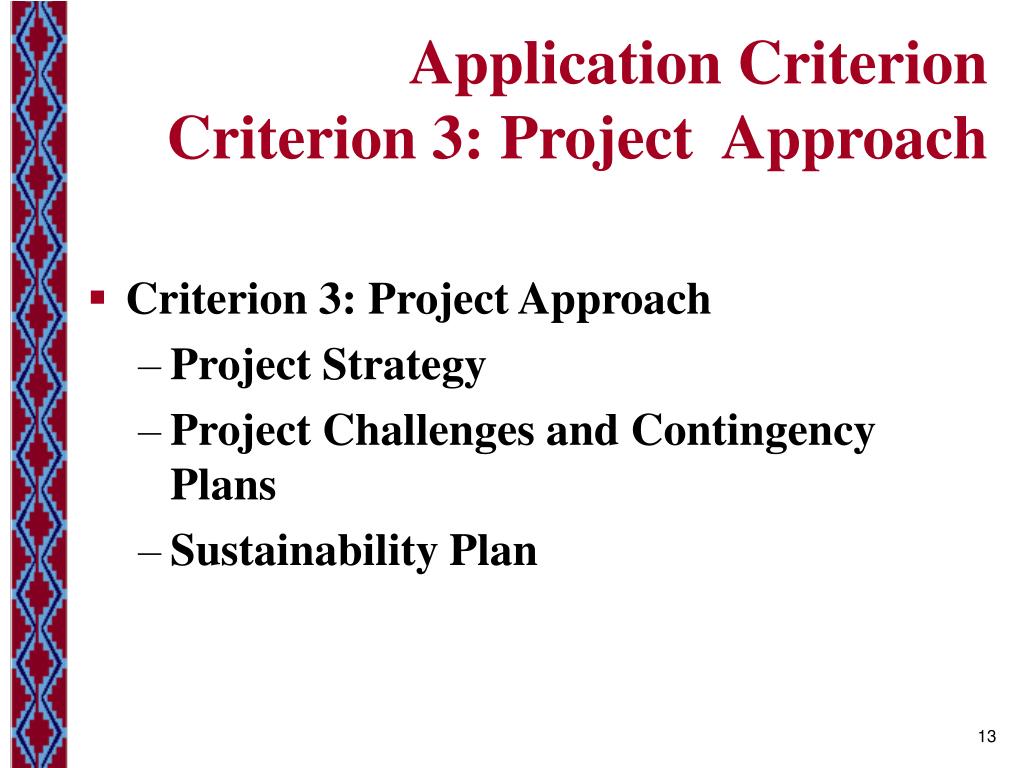 Application Criterion
Criterion 3: Project Approach

▪ Criterion 3: Project Approach
– Project Strategy
– Project Challenges and Contingency Plans
– Sustainability Plan

13